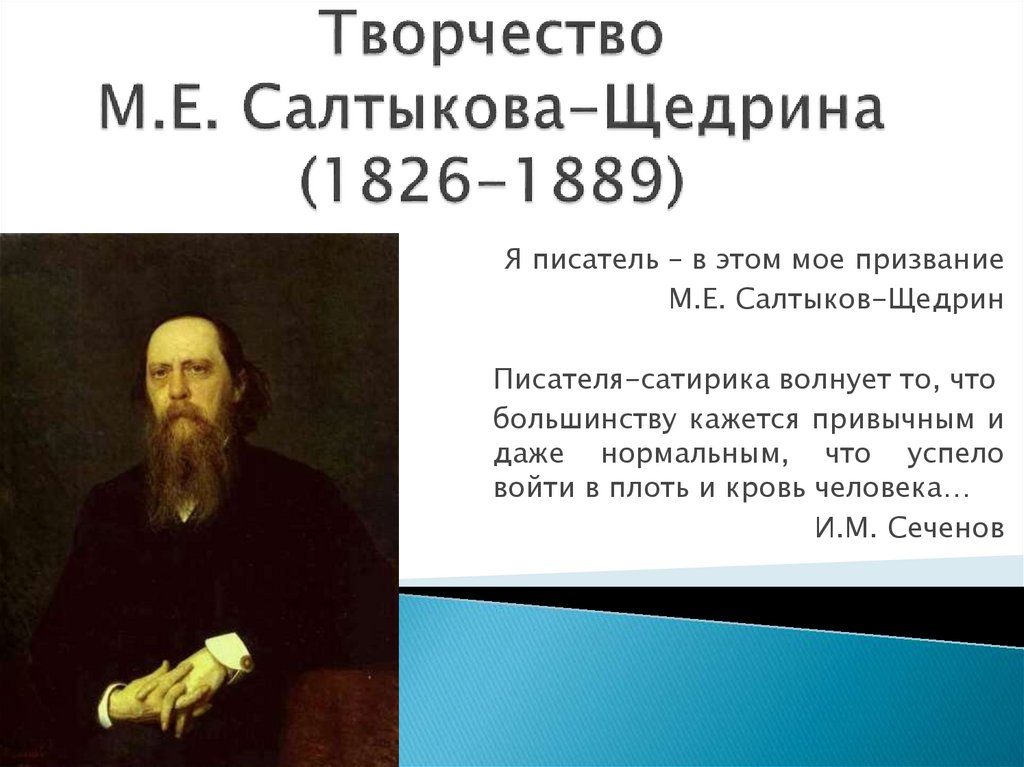 Творчество
М.Е. Салтыкова-Щедрина
(1826-1889)

Я писатель – в этом мое призвание
М.Е. Салтыков-Щедрин

Писателя-сатирика волнует то, что большинству кажется привычным и даже нормальным, что успело войти в плоть и кровь человека…
И.М. Сеченов